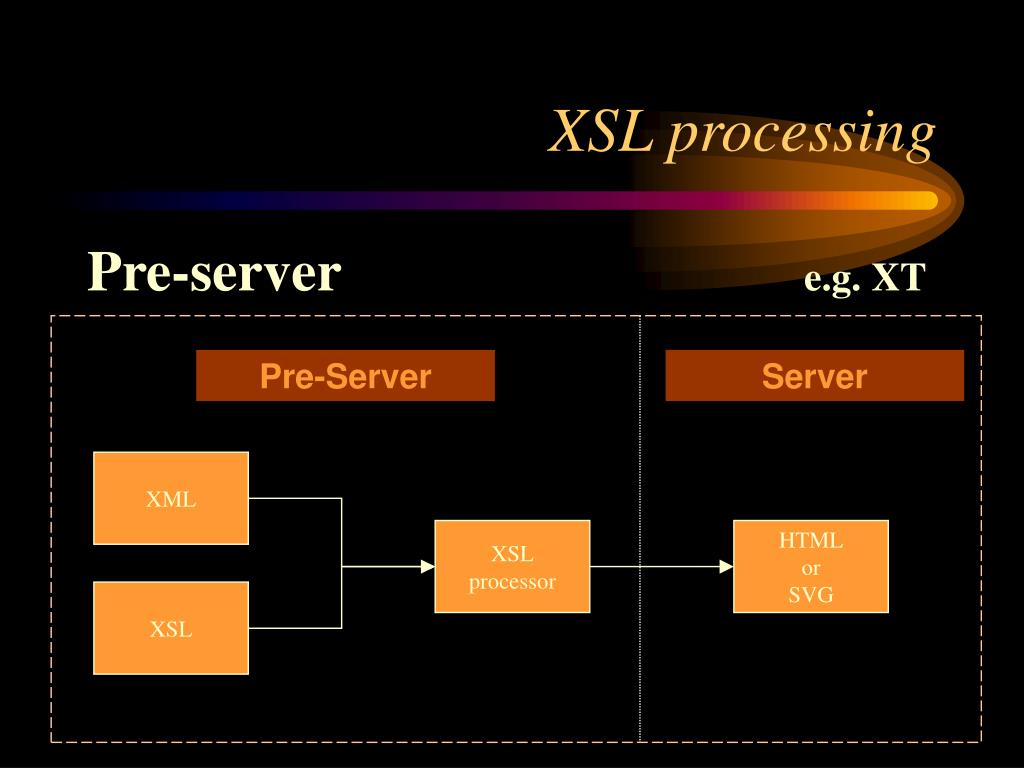 XSL processing

Pre-server

e.g. XT

Pre-Server

Server

XML

XSL

XSL processor

HTML or SVG